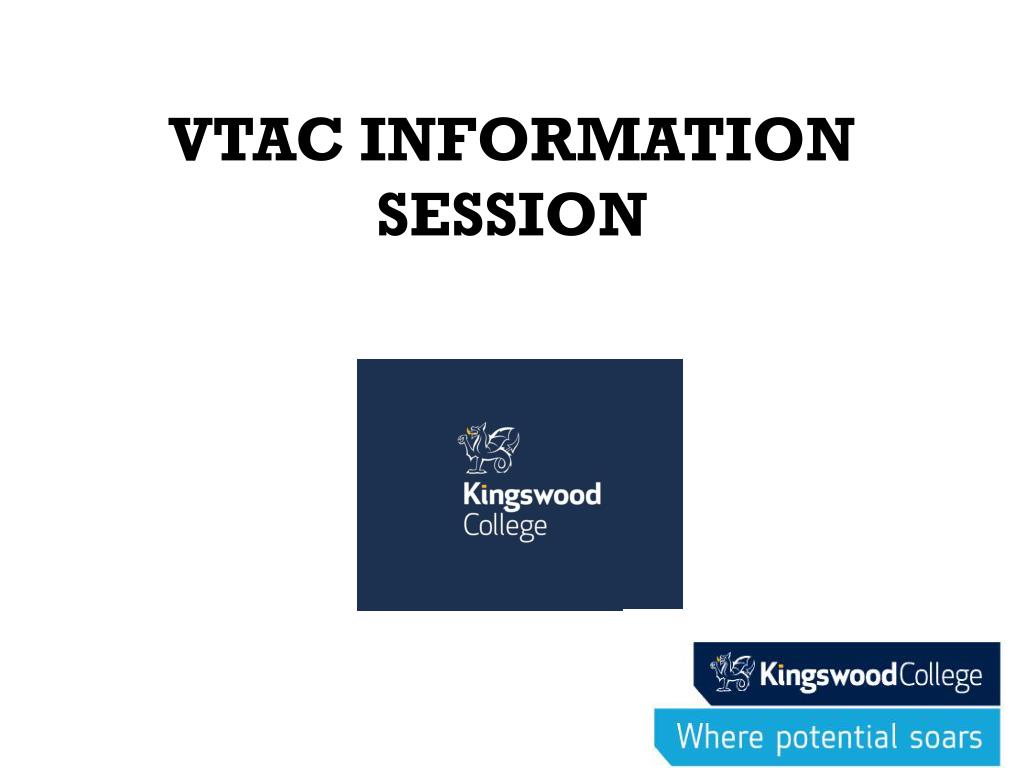 VTAC INFORMATION SESSION

Kingswood College

Kingswood College

Where potential soars